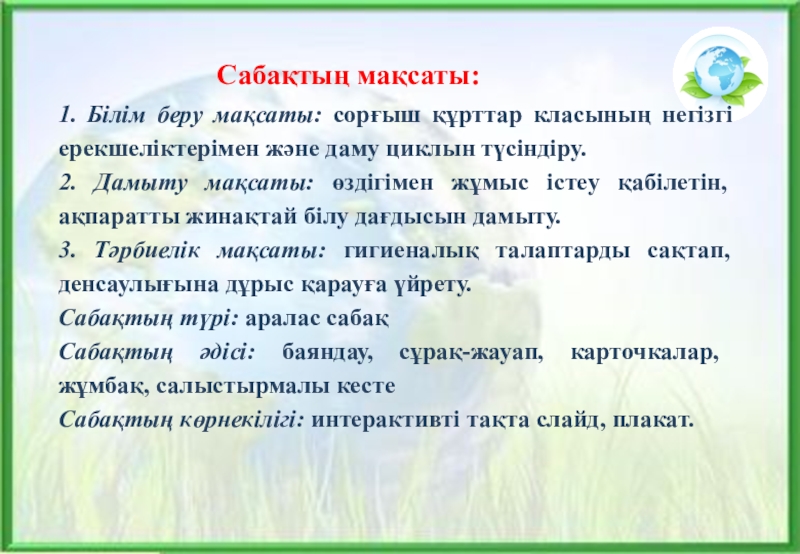 Сабақтың мақсаты:

1. Білім беру мақсаты: сорғыш құрттар класының негізгі ерекшеліктерімен және даму циклын түсіндіру.

2. Дамыту мақсаты: өздігімен жұмыс істеу қабілетін, ақпаратты жинақтай білу дағдысын дамыту.

3. Тәрбиелік мақсаты: гигиеналық талаптарды сақтап, денсаулығына дұрыс қарауға үйрету.

Сабақтың түрі: аралас сабақ

Сабақтың әдісі: баяндау, сұрақ-жауап, карточкалар, жұмбақ, салыстырмалы кесте

Сабақтың көрнекілігі: интерактивті тақта слайд, плакат.